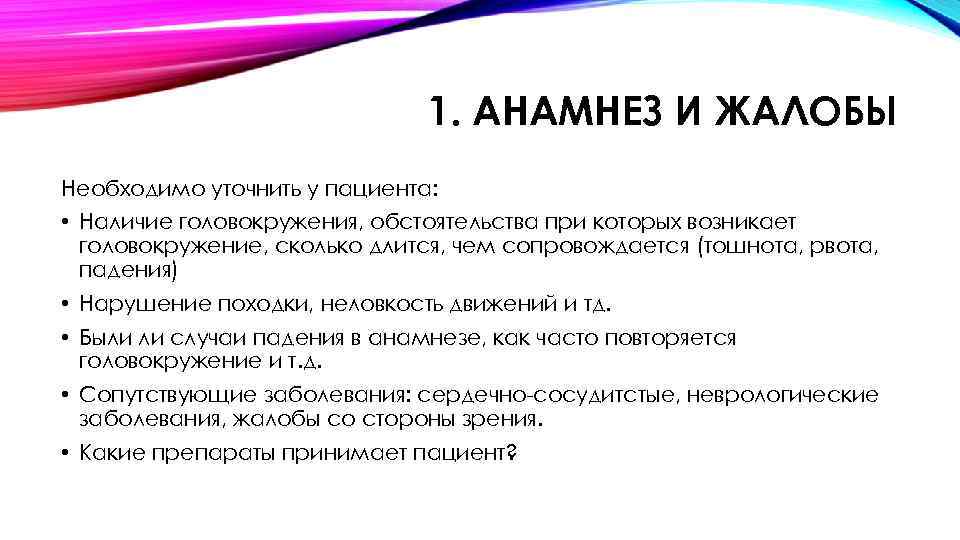 1. АНАМНЕЗ И ЖАЛОБЫ

Необходимо уточнить у пациента:

• Наличие головокружения, обстоятельства при которых возникает головокружение, сколько длится, чем сопровождается (тошнота, рвота, падения)

• Нарушение походки, неловкость движений и тд.

• Были ли случаи падения в анамнезе, как часто повторяется головокружение и т.д.

• Сопутствующие заболевания: сердечно-сосудитстые, неврологические заболевания, жалобы со стороны зрения.

• Какие препараты принимает пациент?